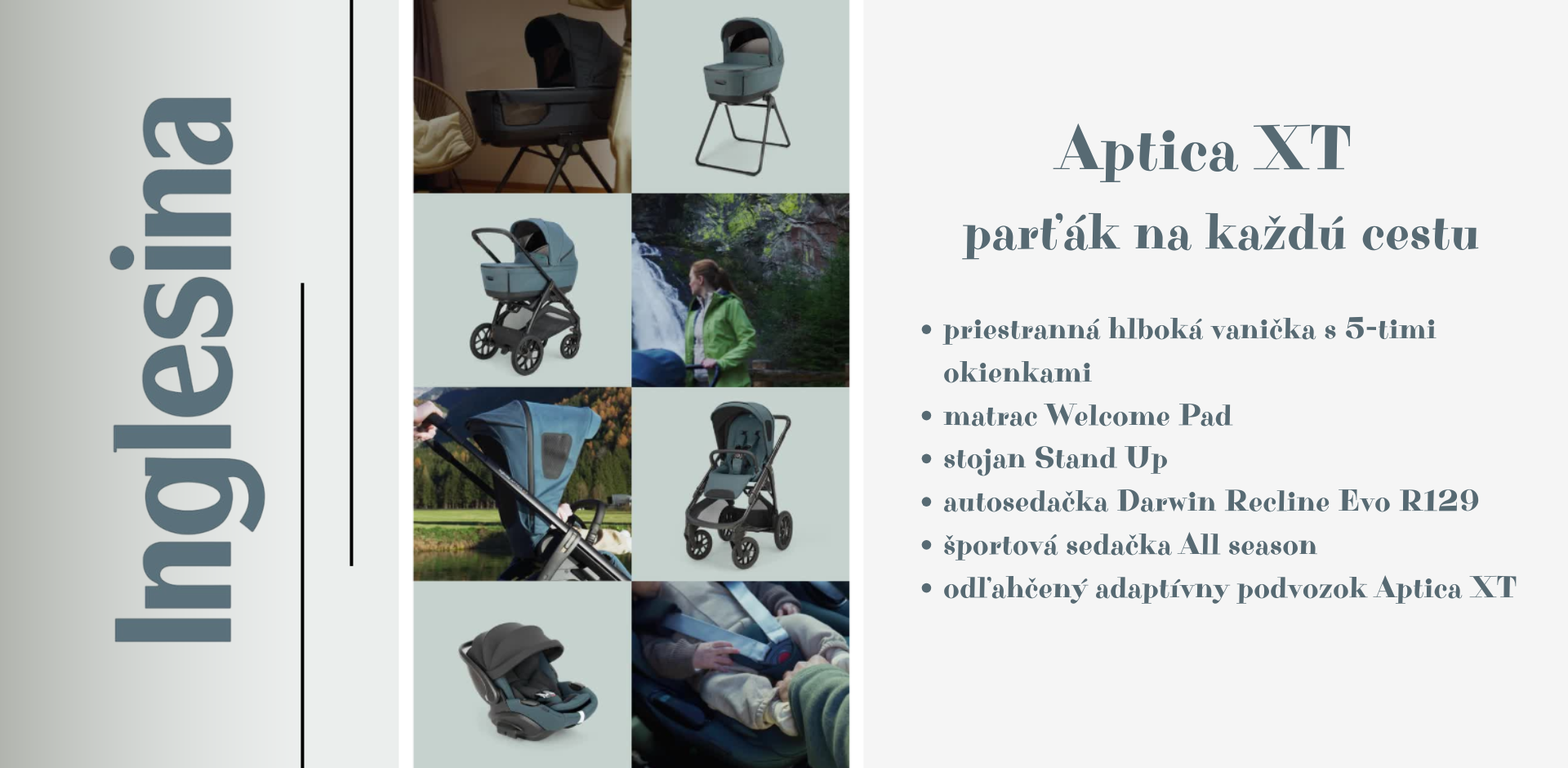 Inglesina

Aptica XT
parťák na každú cestu

• priestranná hlboká vanička s 5-timi okienkami
• matrac Welcome Pad
• stojan Stand Up
• autosedačka Darwin Recline Evo R129
• športová sedačka All season
• odľahčený adaptívny podvozok Aptica XT